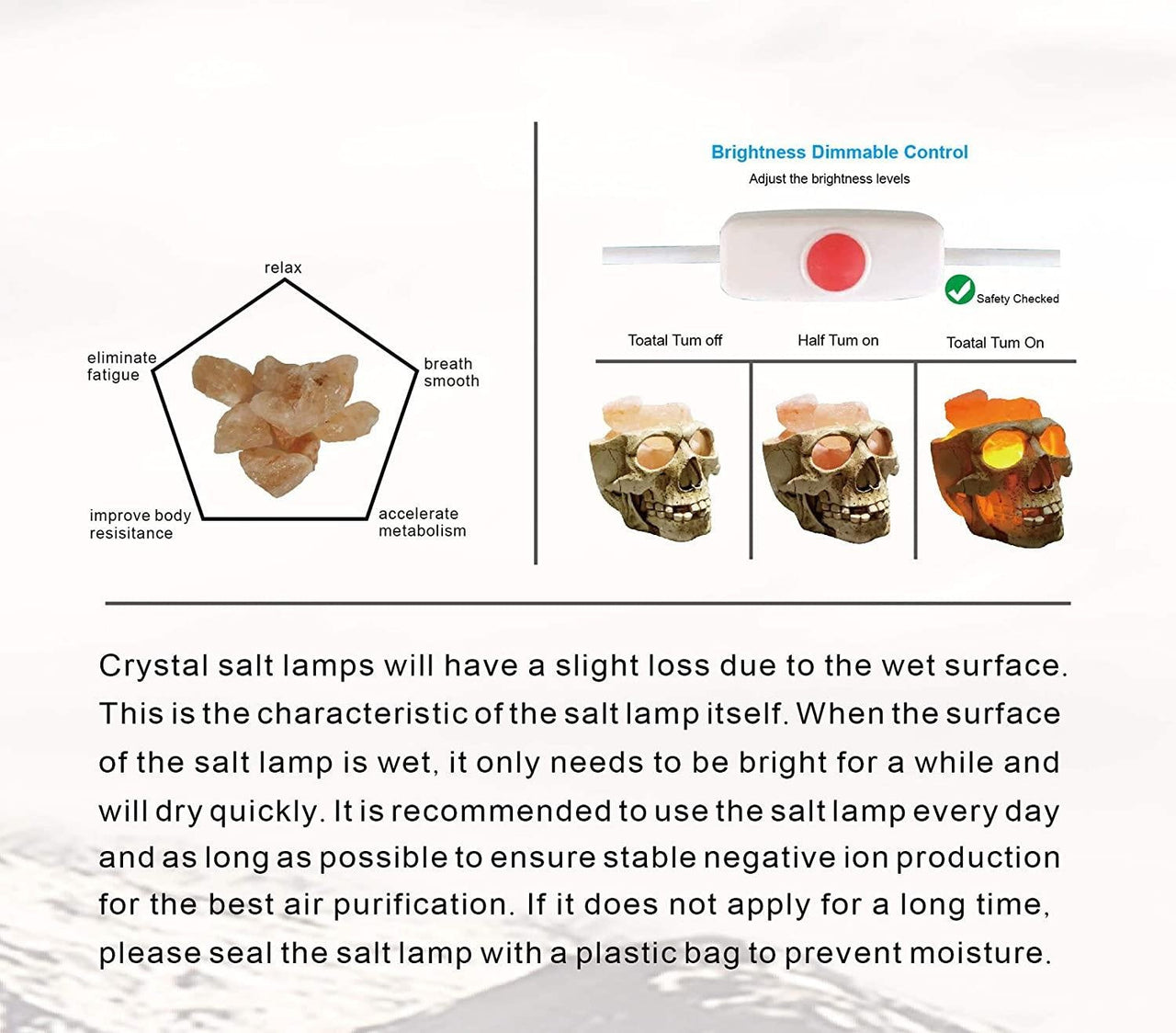 relax

eliminate fatigue

breath smooth

improve body resisitance

accelerate metabolism

Brightness Dimmable Control

Adjust the brightness levels

Safety Checked

Toatal Tum off

Half Tum on

Toatal Tum On

Crystal salt lamps will have a slight loss due to the wet surface. This is the characteristic of the salt lamp itself. When the surface of the salt lamp is wet, it only needs to be bright for a while and will dry quickly. It is recommended to use the salt lamp every day and as long as possible to ensure stable negative ion production for the best air purification. If it does not apply for a long time, please seal the salt lamp with a plastic bag to prevent moisture.